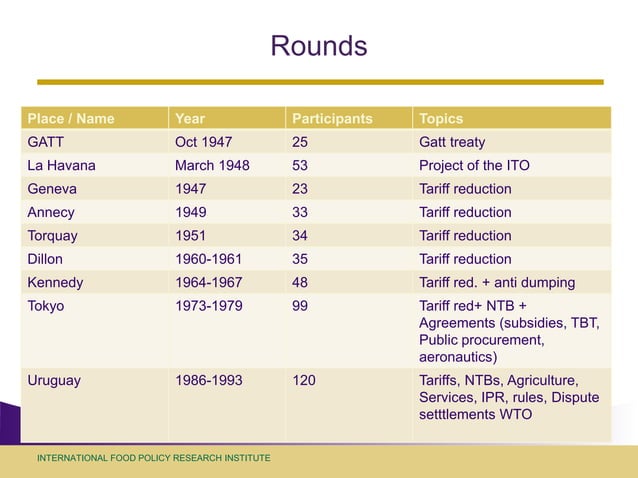 Rounds

| Place / Name | Year | Participants | Topics |
|---|---|---|---|
| GATT | Oct 1947 | 25 | Gatt treaty |
| La Havana | March 1948 | 53 | Project of the ITO |
| Geneva | 1947 | 23 | Tariff reduction |
| Annecy | 1949 | 33 | Tariff reduction |
| Torquay | 1951 | 34 | Tariff reduction |
| Dillon | 1960-1961 | 35 | Tariff reduction |
| Kennedy | 1964-1967 | 48 | Tariff red. + anti dumping |
| Tokyo | 1973-1979 | 99 | Tariff red+ NTB + Agreements (subsidies, TBT, Public procurement, aeronautics) |
| Uruguay | 1986-1993 | 120 | Tariffs, NTBs, Agriculture, Services, IPR, rules, Dispute setttlements WTO |

INTERNATIONAL FOOD POLICY RESEARCH INSTITUTE